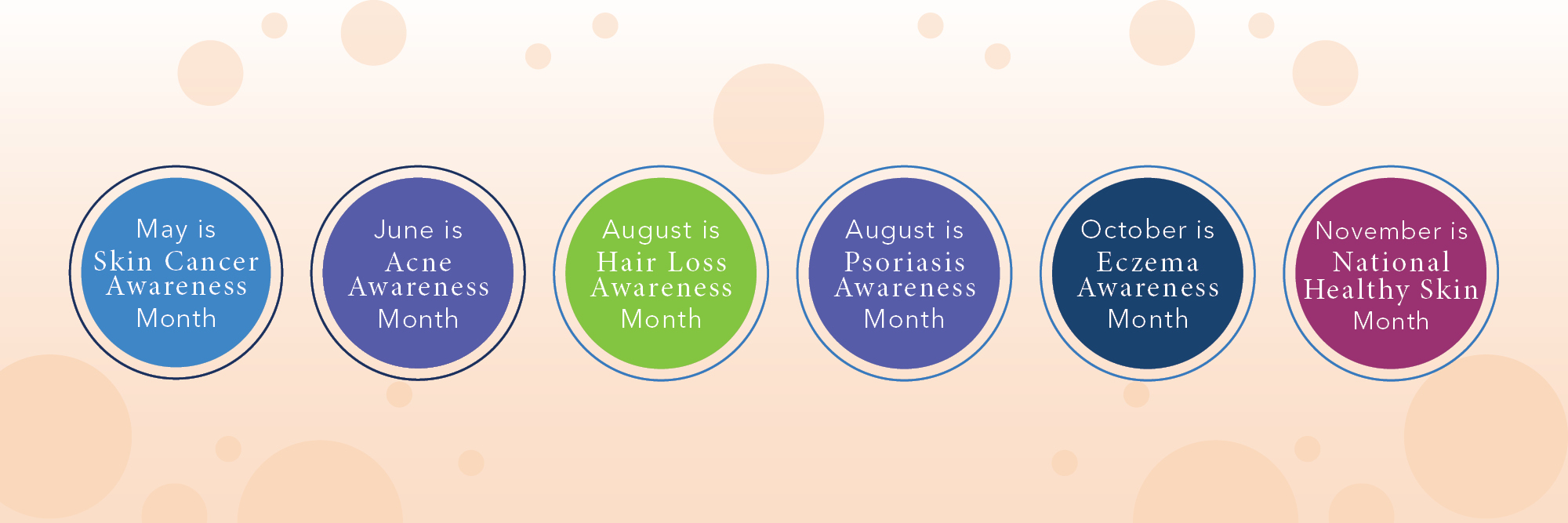 May is
Skin Cancer
Awareness
Month

June is
Acne
Awareness
Month

August is
Hair Loss
Awareness
Month

August is
Psoriasis
Awareness
Month

October is
Eczema
Awareness
Month

November is
National
Healthy Skin
Month